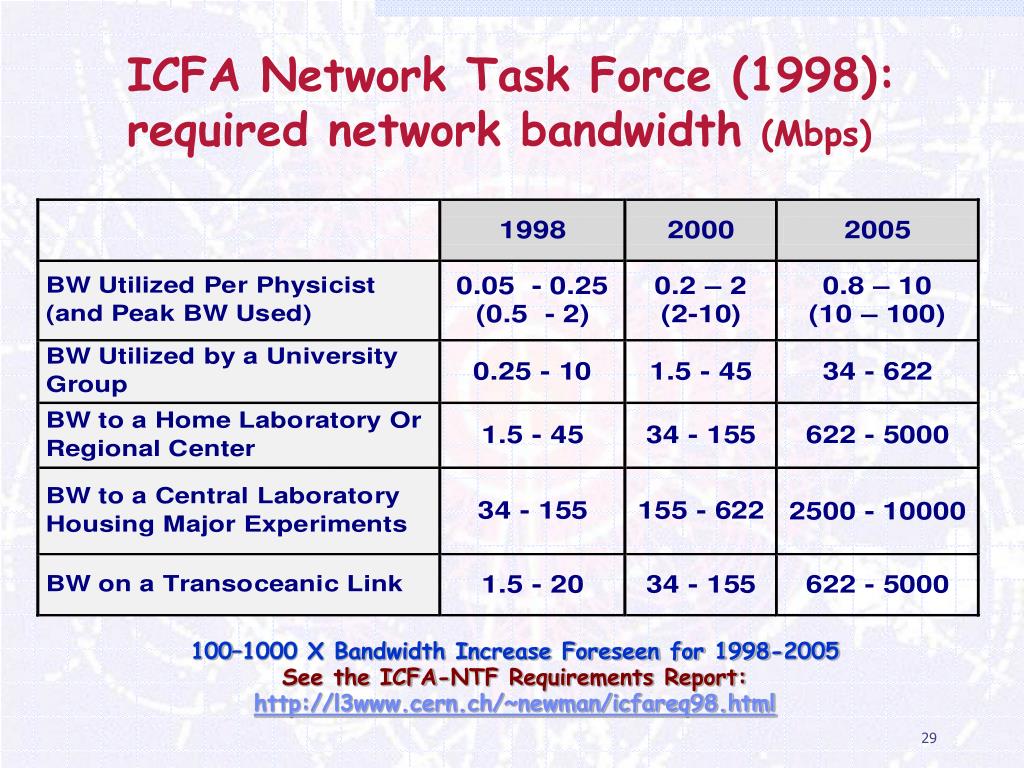 ICFA Network Task Force (1998): required network bandwidth (Mbps)

| | 1998 | 2000 | 2005 |
|---|---|---|---|
| BW Utilized Per Physicist (and Peak BW Used) | 0.05 - 0.25 (0.5 - 2) | 0.2 – 2 (2-10) | 0.8 – 10 (10 – 100) |
| BW Utilized by a University Group | 0.25 - 10 | 1.5 - 45 | 34 - 622 |
| BW to a Home Laboratory Or Regional Center | 1.5 - 45 | 34 - 155 | 622 - 5000 |
| BW to a Central Laboratory Housing Major Experiments | 34 - 155 | 155 - 622 | 2500 - 10000 |
| BW on a Transoceanic Link | 1.5 - 20 | 34 - 155 | 622 - 5000 |

100–1000 X Bandwidth Increase Foreseen for 1998-2005
See the ICFA-NTF Requirements Report:
http://l3www.cern.ch/~newman/icfareq98.html

29